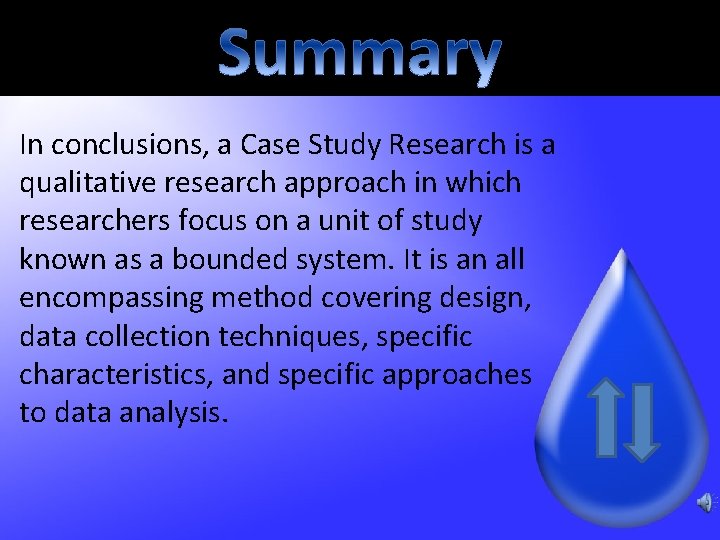 Summary

In conclusions, a Case Study Research is a qualitative research approach in which researchers focus on a unit of study known as a bounded system. It is an all encompassing method covering design, data collection techniques, specific characteristics, and specific approaches to data analysis.